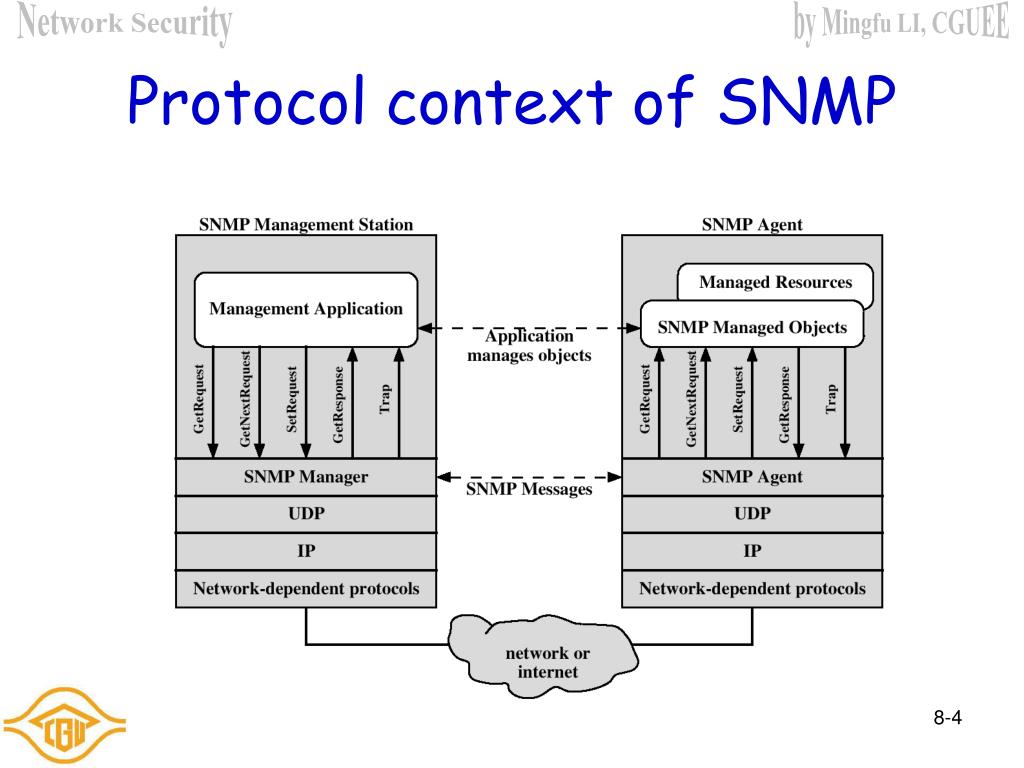 Network Security

by Mingfu LI, CGUEE

Protocol context of SNMP

SNMP Management Station

Management Application

GetRequest

GetNextRequest

SetRequest

GetResponse

Trap

SNMP Manager

UDP

IP

Network-dependent protocols

Application manages objects

SNMP Messages

SNMP Agent

Managed Resources

SNMP Managed Objects

GetRequest

GetNextRequest

SetRequest

GetResponse

Trap

SNMP Agent

UDP

IP

Network-dependent protocols

network or internet

CGU

8-4